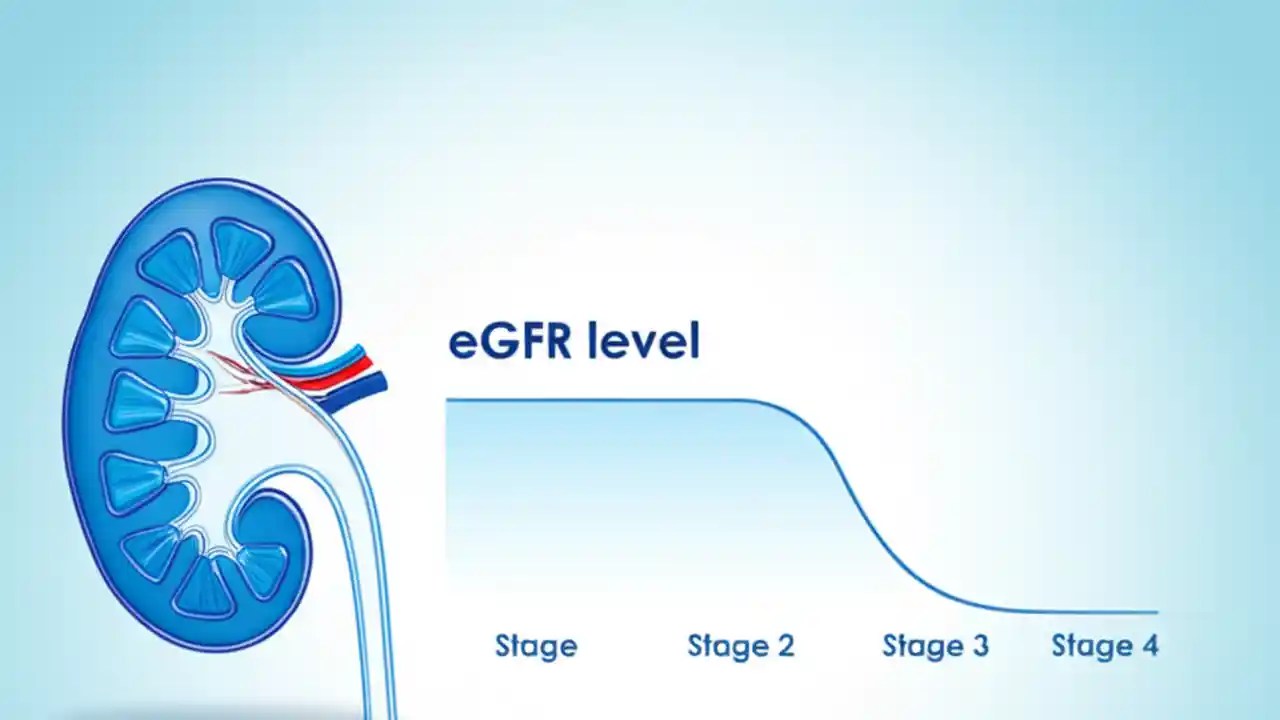 eGFR level

Stage

Stage 2

Stage 3

Stage 4